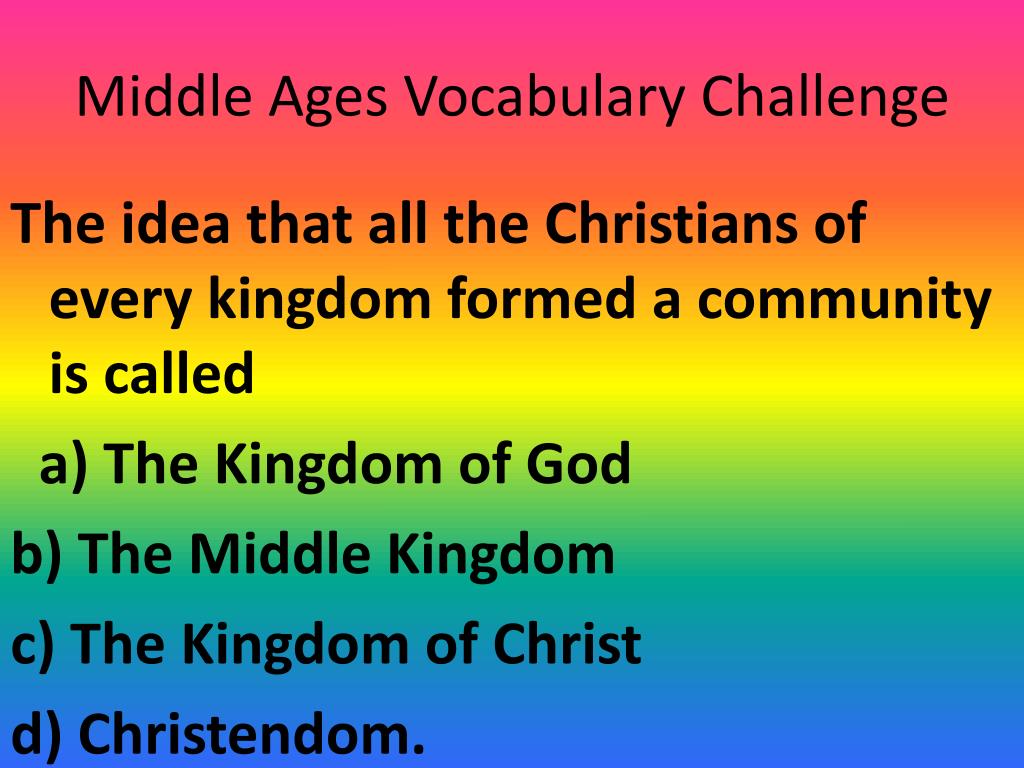 Middle Ages Vocabulary Challenge

The idea that all the Christians of every kingdom formed a community is called

a) The Kingdom of God

b) The Middle Kingdom

c) The Kingdom of Christ

d) Christendom.